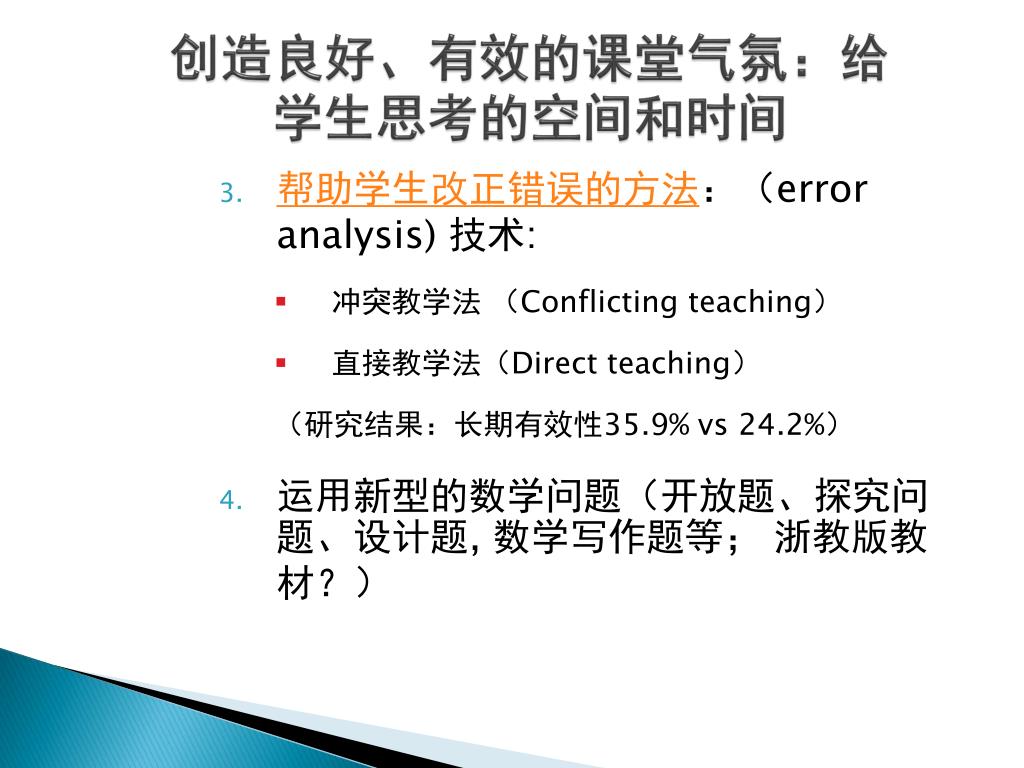 创造良好、有效的课堂气氛：给学生思考的空间和时间

3. 帮助学生改正错误的方法：（error analysis) 技术:

▪ 冲突教学法 （Conflicting teaching）

▪ 直接教学法（Direct teaching）

（研究结果：长期有效性35.9% vs 24.2%）

4. 运用新型的数学问题（开放题、探究问题、设计题, 数学写作题等； 浙教版教材？）